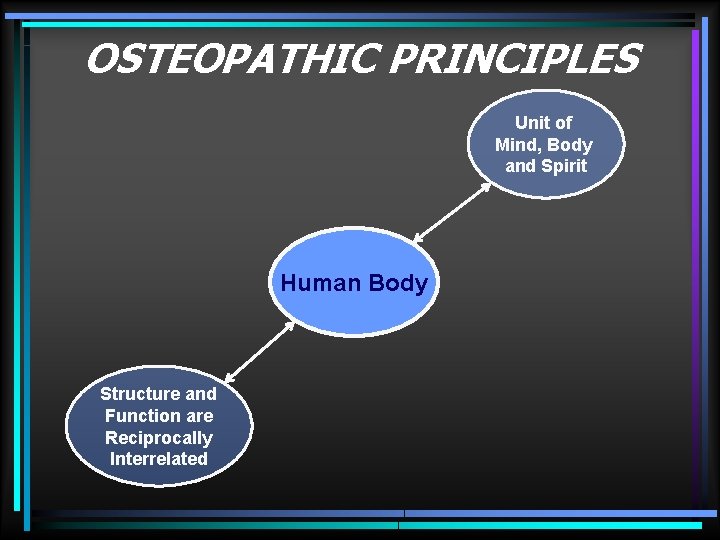 OSTEOPATHIC PRINCIPLES

Unit of Mind, Body and Spirit

Human Body

Structure and Function are Reciprocally Interrelated